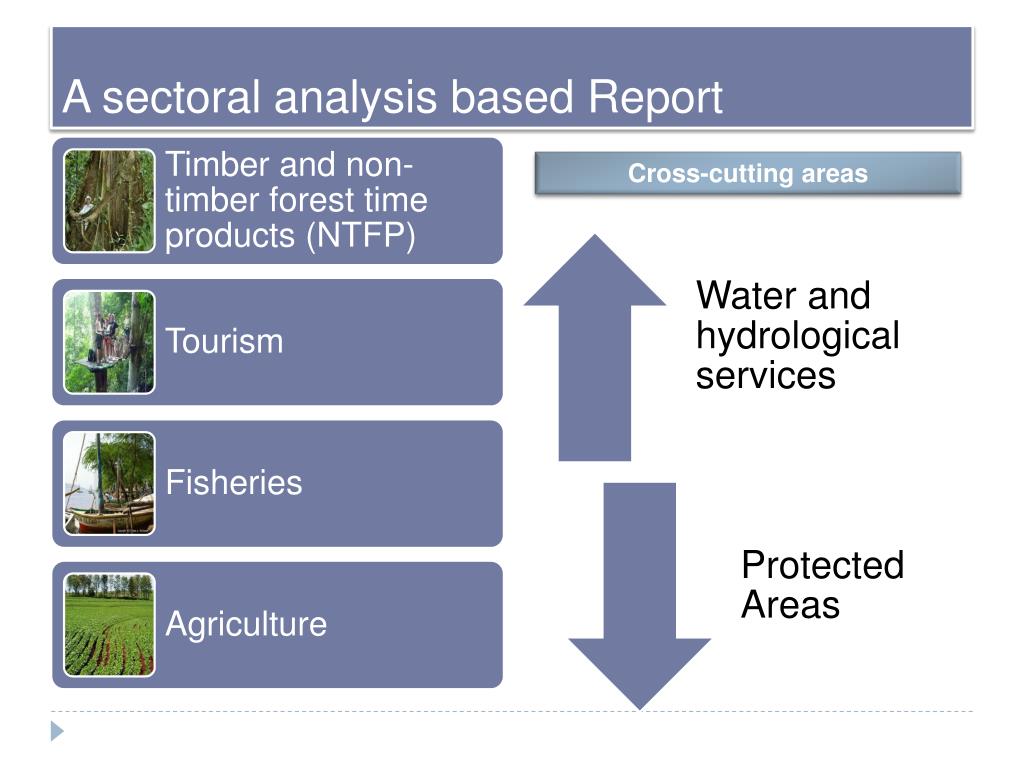 A sectoral analysis based Report

Timber and non-timber forest time products (NTFP)

Tourism

Fisheries

Agriculture

Cross-cutting areas

Water and hydrological services

Protected Areas